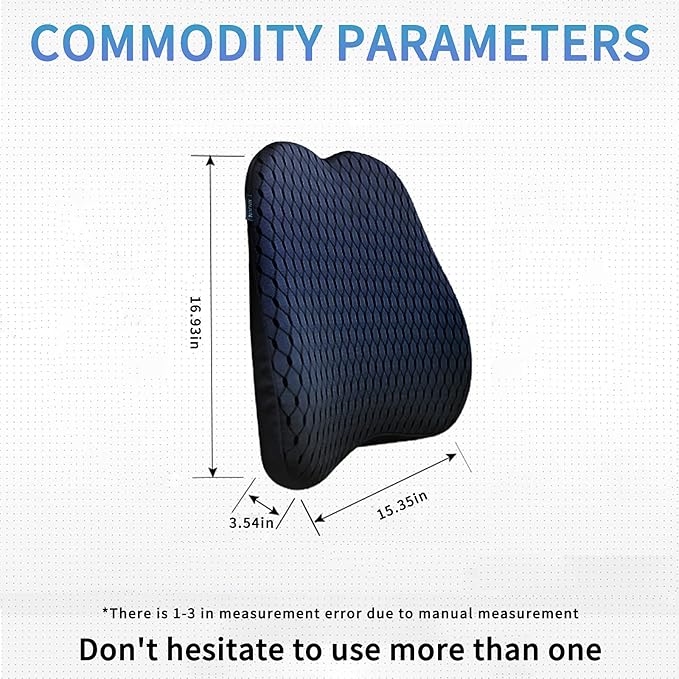 COMMODITY PARAMETERS

16.93in

3.54in

15.35in

*There is 1-3 in measurement error due to manual measurement

Don't hesitate to use more than one